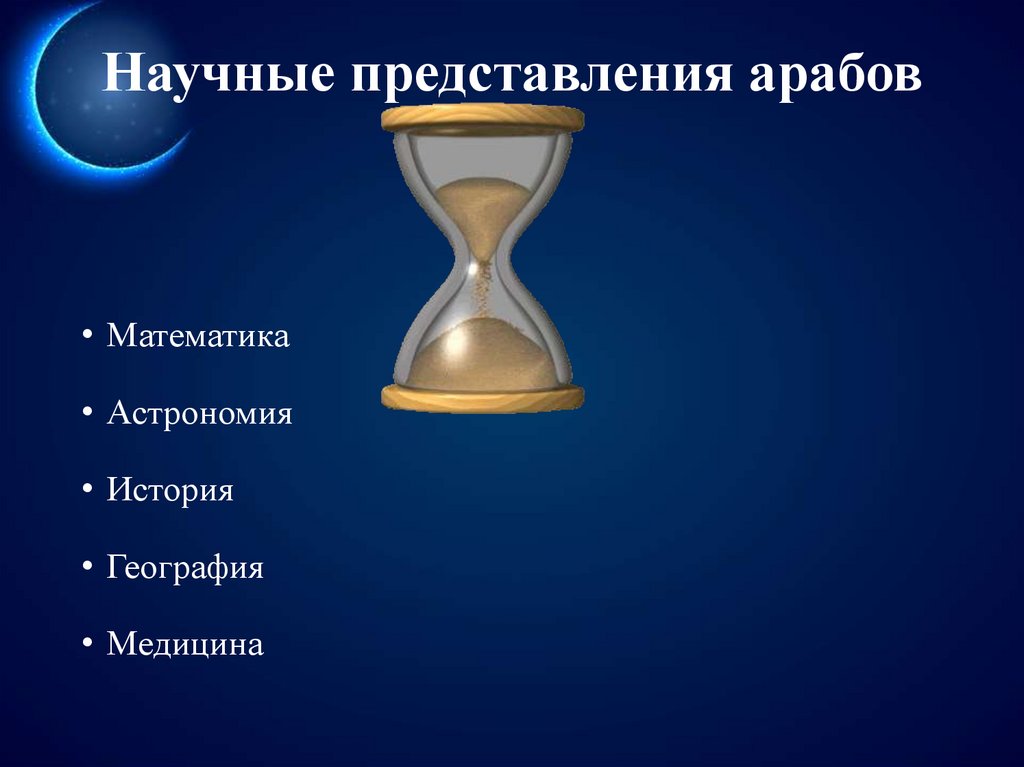 Научные представления арабов

• Математика

• Астрономия

• История

• География

• Медицина